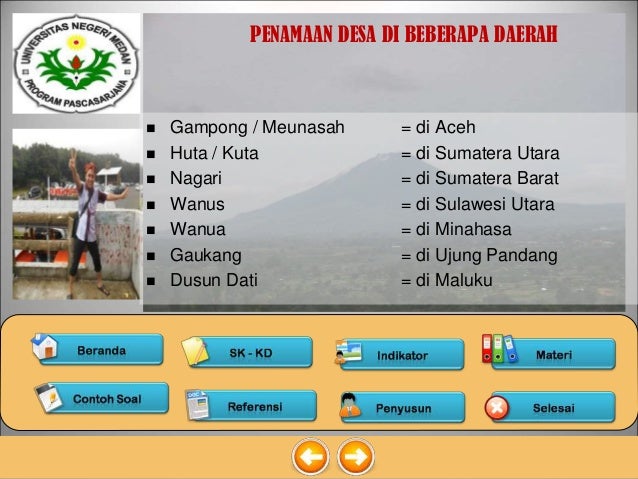 UNIVERSITAS NEGERI MEDAN
PROGRAM PASCASARJANA

PENAMAAN DESA DI BEBERAPA DAERAH

- Gampong / Meunasah = di Aceh
- Huta / Kuta = di Sumatera Utara
- Nagari = di Sumatera Barat
- Wanus = di Sulawesi Utara
- Wanua = di Minahasa
- Gaukang = di Ujung Pandang
- Dusun Dati = di Maluku

Beranda
SK - KD
Indikator
Materi
Contoh Soal
Referensi
Penyusun
Selesai